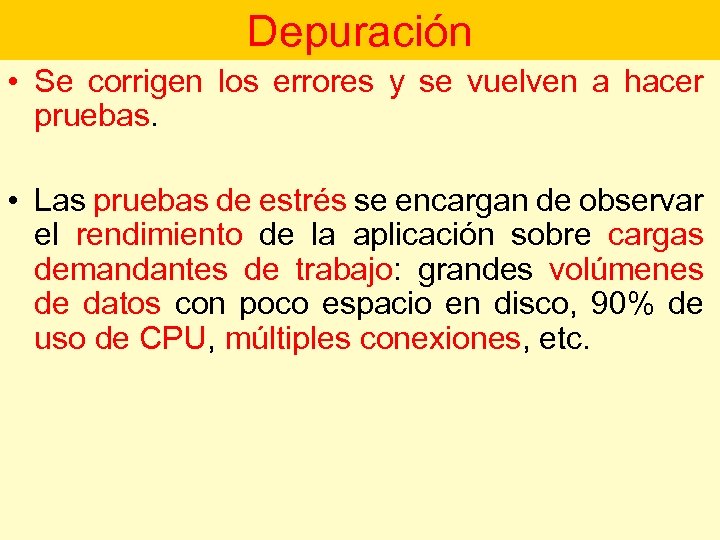 Depuración

• Se corrigen los errores y se vuelven a hacer pruebas.

• Las pruebas de estrés se encargan de observar el rendimiento de la aplicación sobre cargas demandantes de trabajo: grandes volúmenes de datos con poco espacio en disco, 90% de uso de CPU, múltiples conexiones, etc.